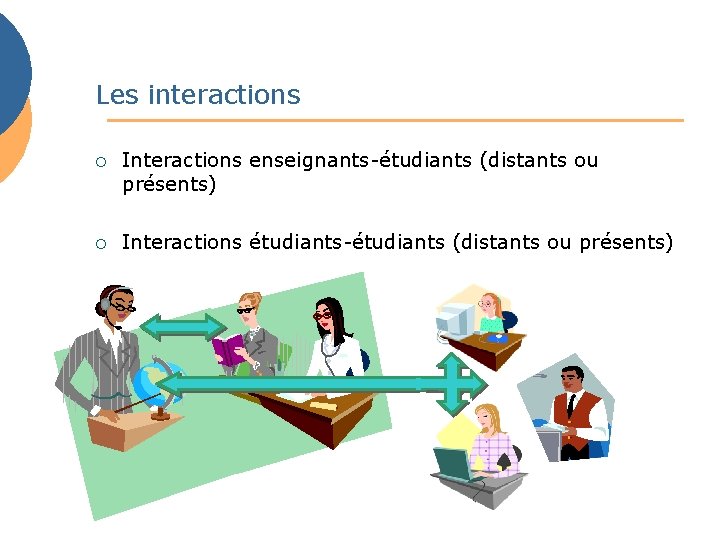 Les interactions

○ Interactions enseignants-étudiants (distants ou présents)

○ Interactions étudiants-étudiants (distants ou présents)